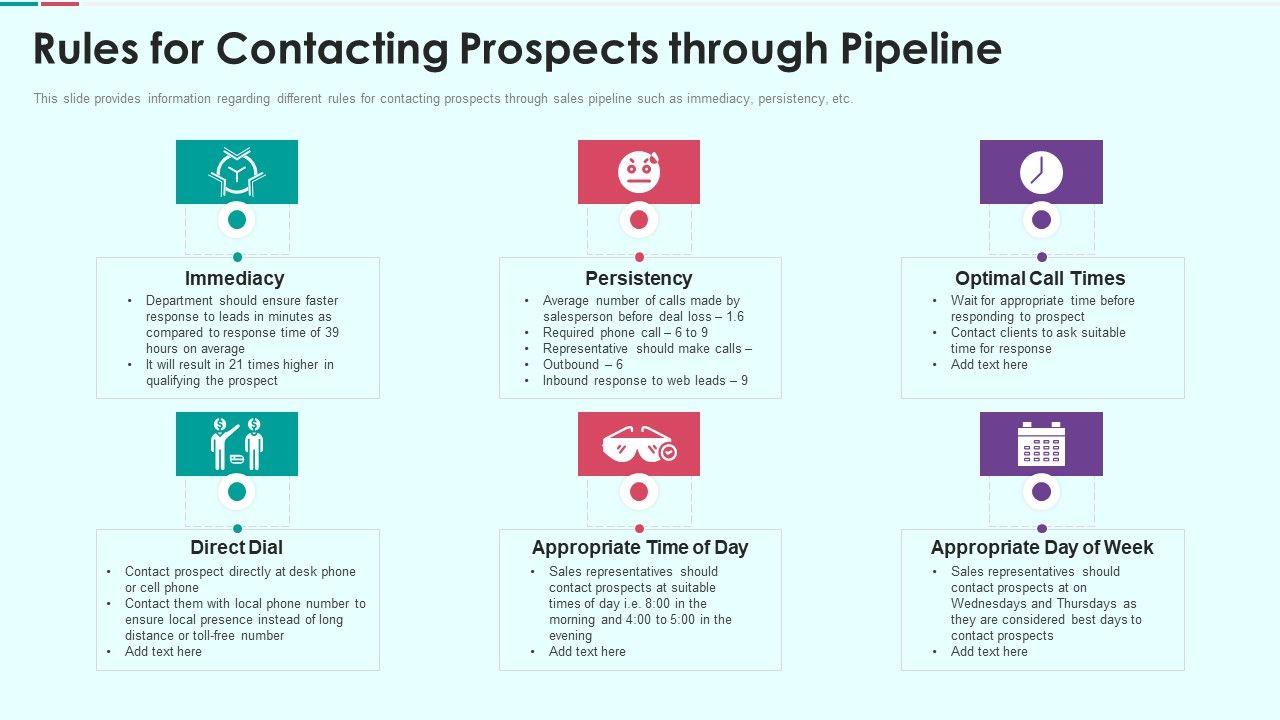 Rules for Contacting Prospects through Pipeline

This slide provides information regarding different rules for contacting prospects through sales pipeline such as immediacy, persistency, etc.

Immediacy
• Department should ensure faster response to leads in minutes as compared to response time of 39 hours on average
• It will result in 21 times higher in qualifying the prospect

Persistency
• Average number of calls made by salesperson before deal loss – 1.6
• Required phone call – 6 to 9
• Representative should make calls –
• Outbound – 6
• Inbound response to web leads – 9

Optimal Call Times
• Wait for appropriate time before responding to prospect
• Contact clients to ask suitable time for response
• Add text here

Direct Dial
• Contact prospect directly at desk phone or cell phone
• Contact them with local phone number to ensure local presence instead of long distance or toll-free number
• Add text here

Appropriate Time of Day
• Sales representatives should contact prospects at suitable times of day i.e. 8:00 in the morning and 4:00 to 5:00 in the evening
• Add text here

Appropriate Day of Week
• Sales representatives should contact prospects at on Wednesdays and Thursdays as they are considered best days to contact prospects
• Add text here